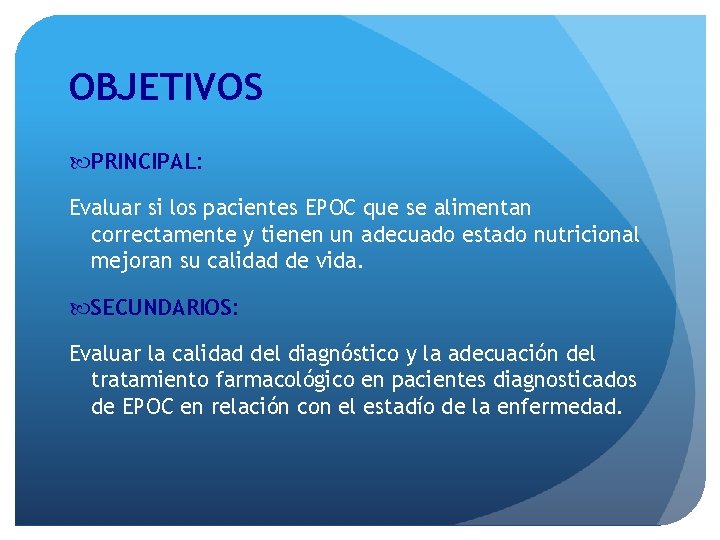 OBJETIVOS

PRINCIPAL:

Evaluar si los pacientes EPOC que se alimentan correctamente y tienen un adecuado estado nutricional mejoran su calidad de vida.

SECUNDARIOS:

Evaluar la calidad del diagnóstico y la adecuación del tratamiento farmacológico en pacientes diagnosticados de EPOC en relación con el estadío de la enfermedad.